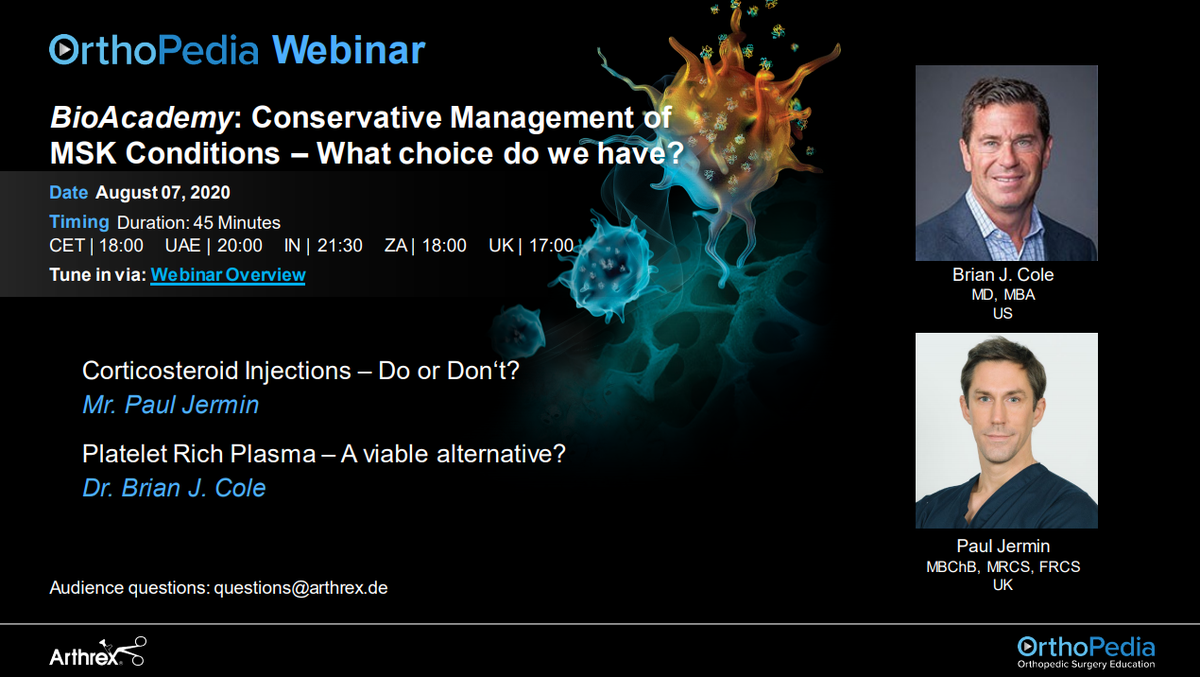 OrthoPedia Webinar

BioAcademy: Conservative Management of MSK Conditions – What choice do we have?

Date August 07, 2020

Timing Duration: 45 Minutes
CET | 18:00 UAE | 20:00 IN | 21:30 ZA | 18:00 UK | 17:00

Tune in via: Webinar Overview

Corticosteroid Injections – Do or Don‘t?
Mr. Paul Jermin

Platelet Rich Plasma – A viable alternative?
Dr. Brian J. Cole

Audience questions: questions@arthrex.de

Brian J. Cole
MD, MBA
US

Paul Jermin
MBChB, MRCS, FRCS
UK

Arthrex

OrthoPedia
Orthopedic Surgery Education